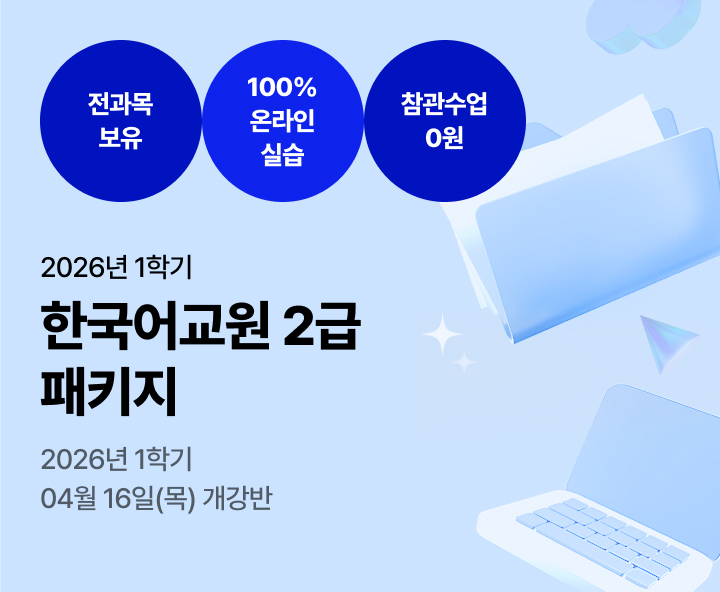 전과목
보유

100%
온라인
실습

참관수업
0원

2026년 1학기

한국어교원 2급
패키지

2026년 1학기
04월 16일(목) 개강반